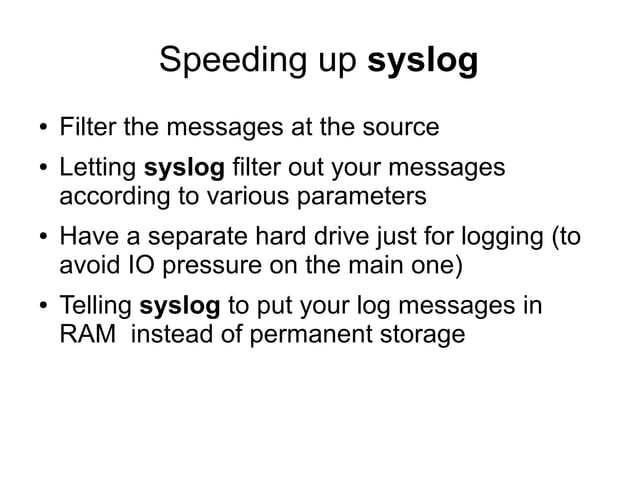 Speeding up syslog

• Filter the messages at the source

• Letting syslog filter out your messages according to various parameters

• Have a separate hard drive just for logging (to avoid IO pressure on the main one)

• Telling syslog to put your log messages in RAM instead of permanent storage